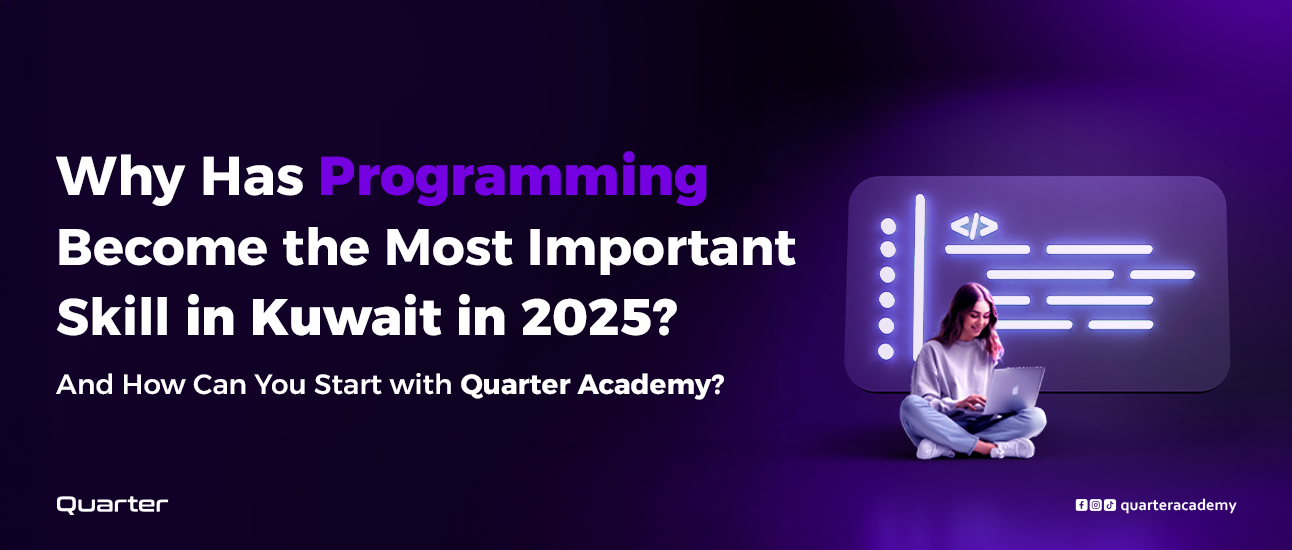 Why Has Programming Become the Most Important Skill in Kuwait in 2025?

And How Can You Start with Quarter Academy?

</>

Quarter

quarteracademy